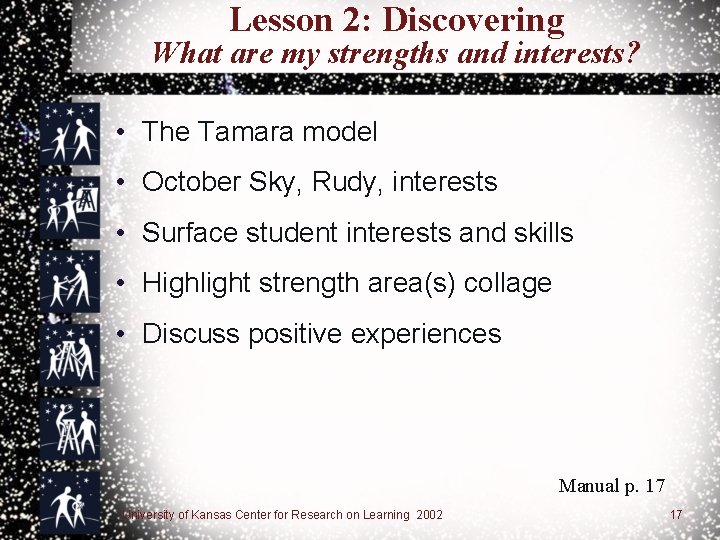 Lesson 2: Discovering
What are my strengths and interests?

• The Tamara model
• October Sky, Rudy, interests
• Surface student interests and skills
• Highlight strength area(s) collage
• Discuss positive experiences

Manual p. 17

University of Kansas Center for Research on Learning 2002

17